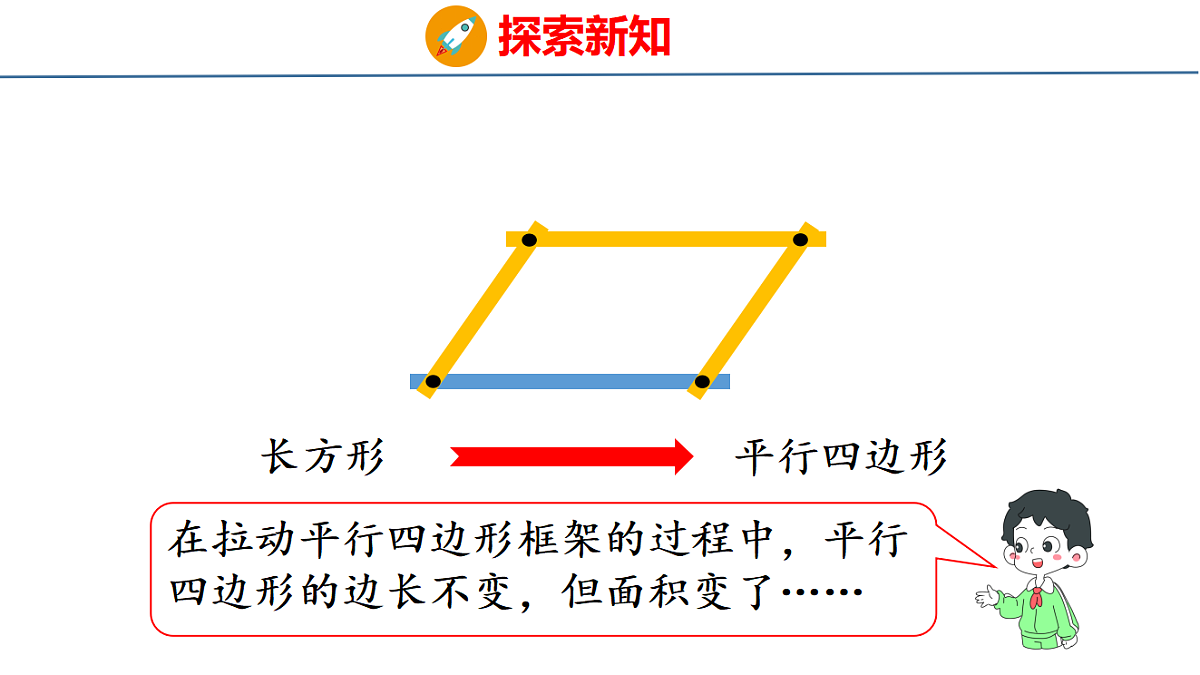 探索新知

长方形 平行四边形

在拉动平行四边形框架的过程中，平行四边形的边长不变，但面积变了……